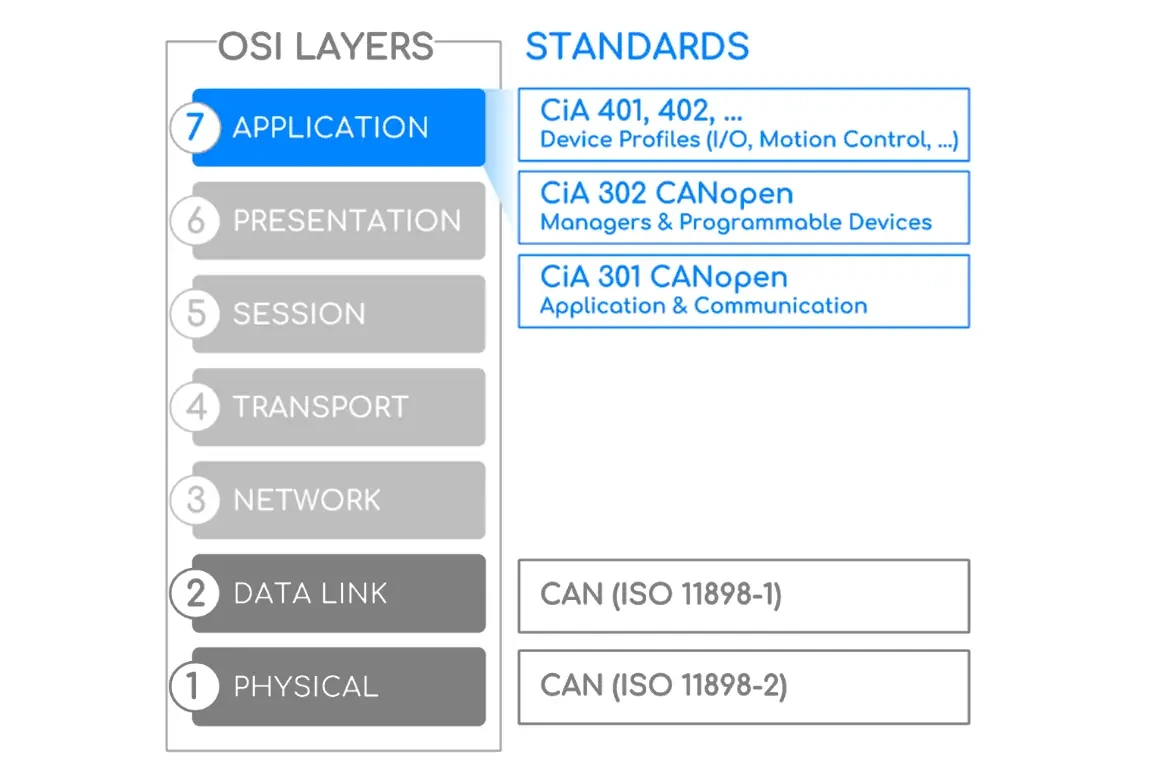 OSI LAYERS

7 APPLICATION

6 PRESENTATION

5 SESSION

4 TRANSPORT

3 NETWORK

2 DATA LINK

1 PHYSICAL

STANDARDS

CiA 401, 402, ...
Device Profiles (I/O, Motion Control, ...)

CiA 302 CANopen
Managers & Programmable Devices

CiA 301 CANopen
Application & Communication

CAN (ISO 11898-1)

CAN (ISO 11898-2)